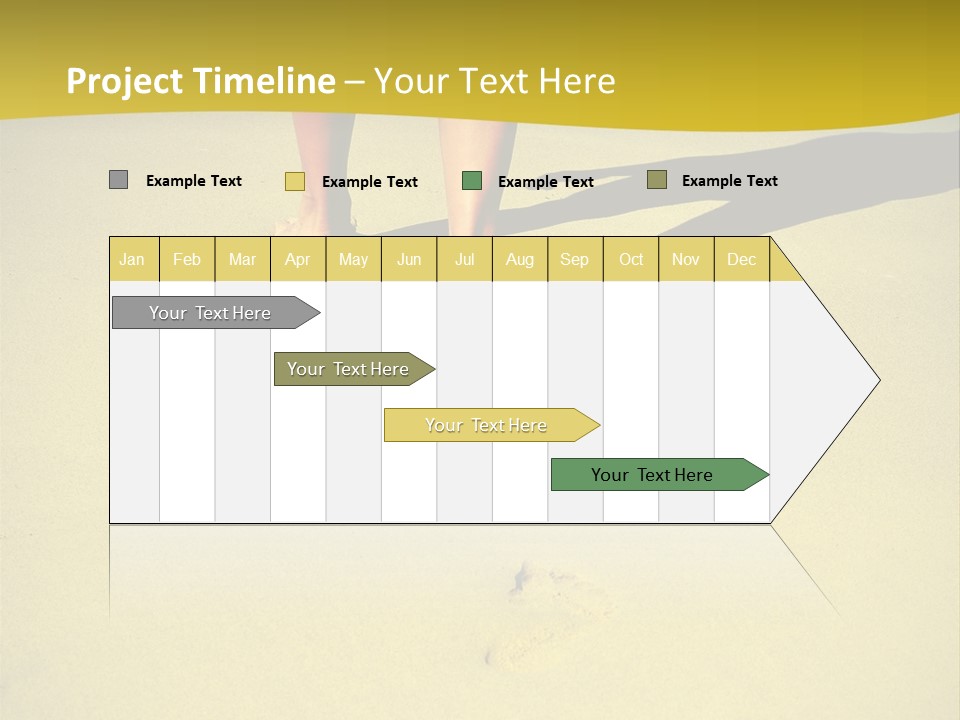 Project Timeline – Your Text Here

Example Text
Example Text
Example Text
Example Text

| Jan | Feb | Mar | Apr | May | Jun | Jul | Aug | Sep | Oct | Nov | Dec |
|---|---|---|---|---|---|---|---|---|---|---|---|

Your Text Here
Your Text Here
Your Text Here
Your Text Here